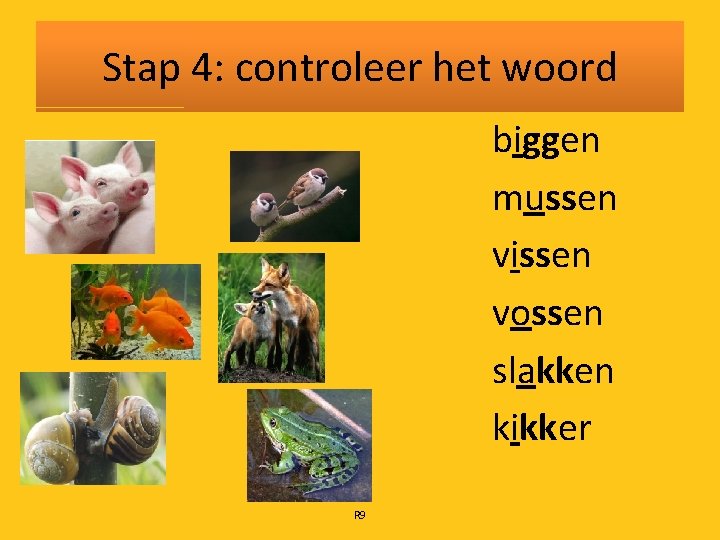 Stap 4: controleer het woord

biggen

mussen

vissen

vossen

slakken

kikker

R9